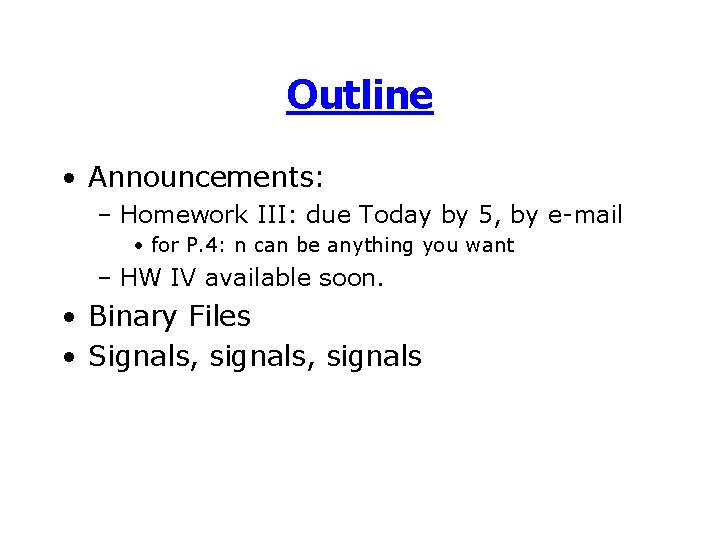 Outline

• Announcements:
  – Homework III: due Today by 5, by e-mail
    • for P.4: n can be anything you want
  – HW IV available soon.
• Binary Files
• Signals, signals, signals